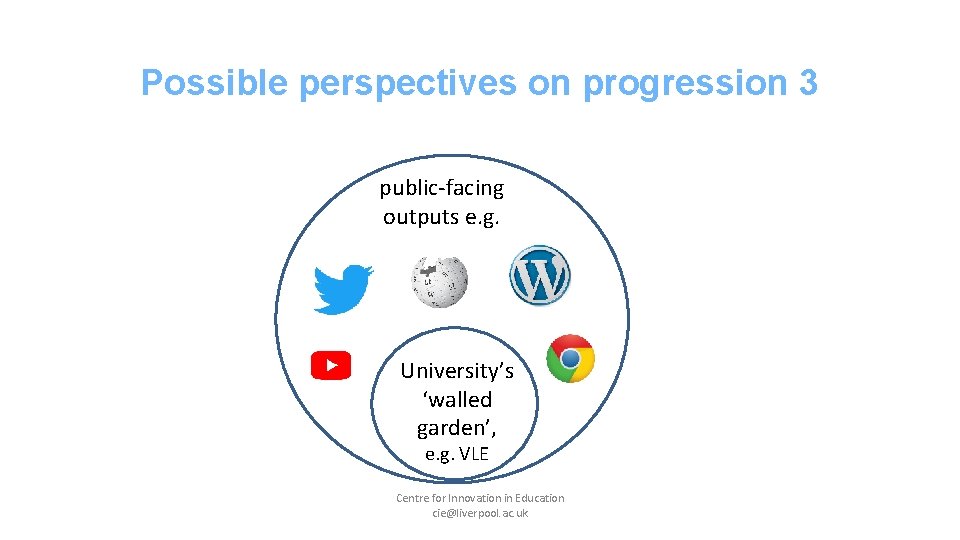 Possible perspectives on progression 3

public-facing outputs e.g.

University's 'walled garden', e.g. VLE

Centre for Innovation in Education
cie@liverpool.ac.uk